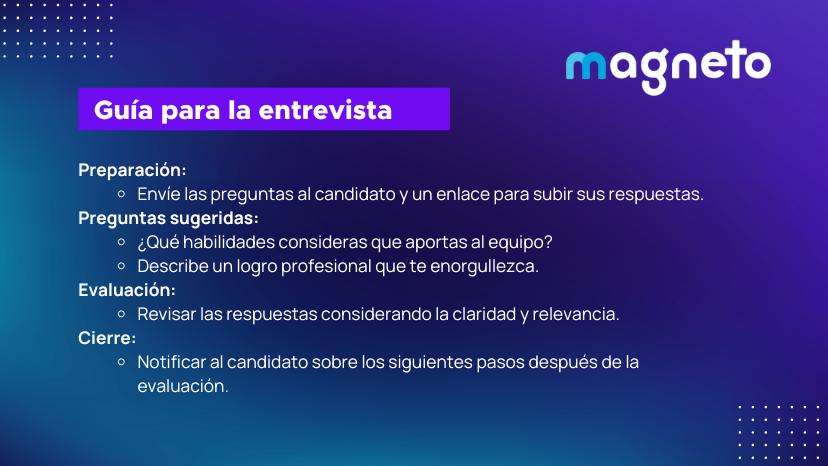 magneto

Guía para la entrevista

Preparación:
- Envíe las preguntas al candidato y un enlace para subir sus respuestas.

Preguntas sugeridas:
- ¿Qué habilidades consideras que aportas al equipo?
- Describe un logro profesional que te enorgullezca.

Evaluación:
- Revisar las respuestas considerando la claridad y relevancia.

Cierre:
- Notificar al candidato sobre los siguientes pasos después de la evaluación.